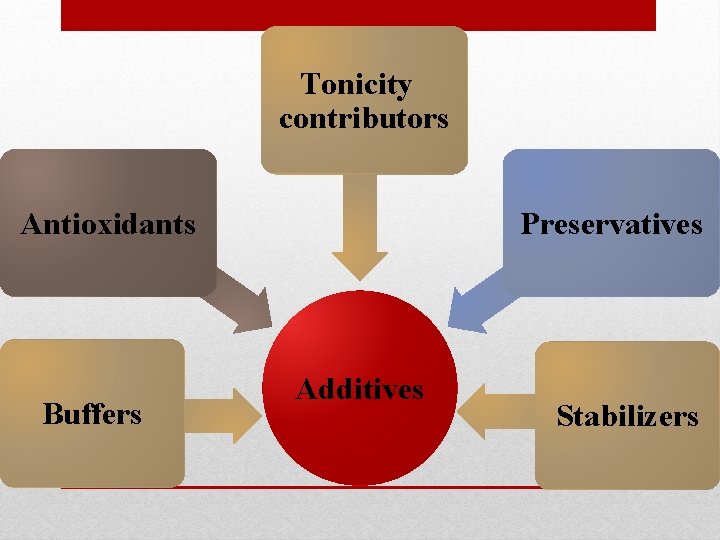 Tonicity contributors

Antioxidants

Preservatives

Additives

Buffers

Stabilizers